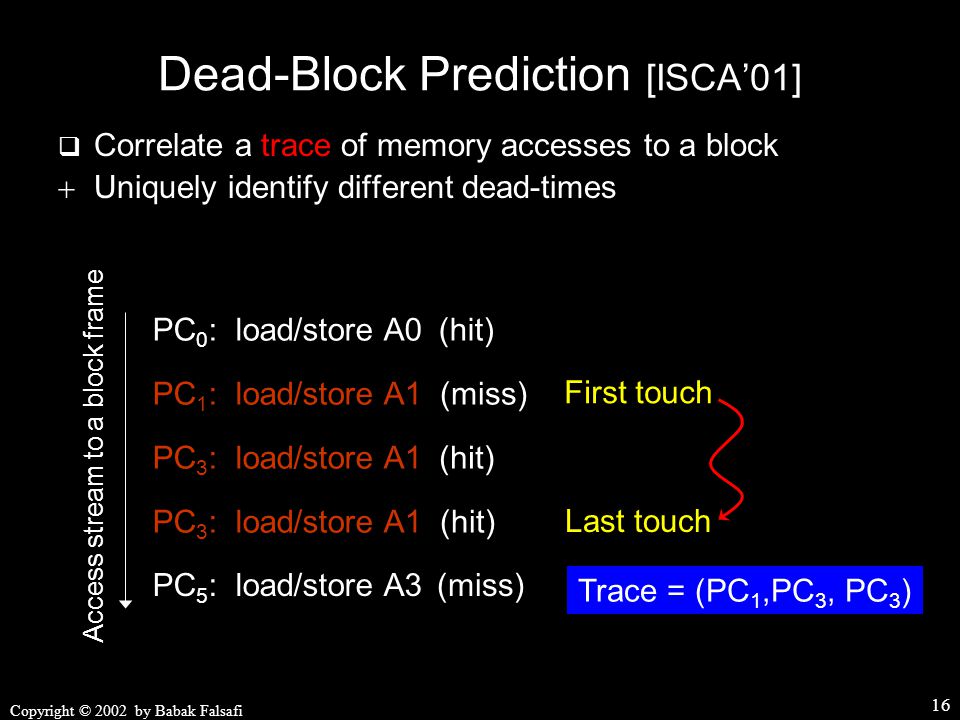 Dead-Block Prediction [ISCA'01]

❑ Correlate a trace of memory accesses to a block
+ Uniquely identify different dead-times

Access stream to a block frame

$PC_0$: load/store A0 (hit)

$PC_1$: load/store A1 (miss) First touch

$PC_3$: load/store A1 (hit)

$PC_3$: load/store A1 (hit) Last touch

$PC_5$: load/store A3 (miss) Trace = ($PC_1$,$PC_3$, $PC_3$)

Copyright © 2002 by Babak Falsafi

16